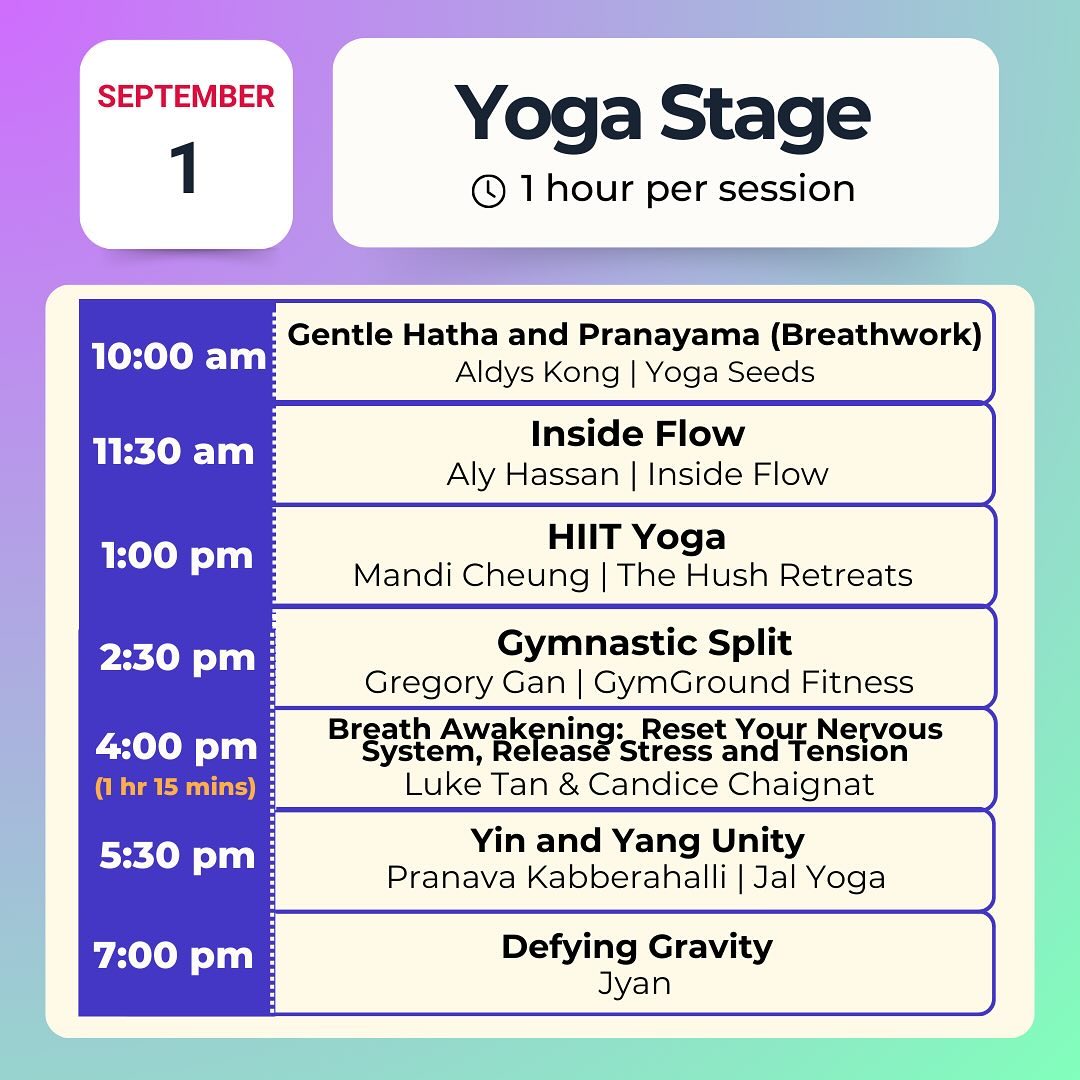 SEPTEMBER
1

Yoga Stage
1 hour per session

| | |
|---|---|
| 10:00 am | Gentle Hatha and Pranayama (Breathwork) Aldys Kong \| Yoga Seeds |
| 11:30 am | Inside Flow Aly Hassan \| Inside Flow |
| 1:00 pm | HIIT Yoga Mandi Cheung \| The Hush Retreats |
| 2:30 pm | Gymnastic Split Gregory Gan \| GymGround Fitness |
| 4:00 pm (1 hr 15 mins) | Breath Awakening: Reset Your Nervous System, Release Stress and Tension Luke Tan & Candice Chaignat |
| 5:30 pm | Yin and Yang Unity Pranava Kabberahalli \| Jal Yoga |
| 7:00 pm | Defying Gravity Jyan |